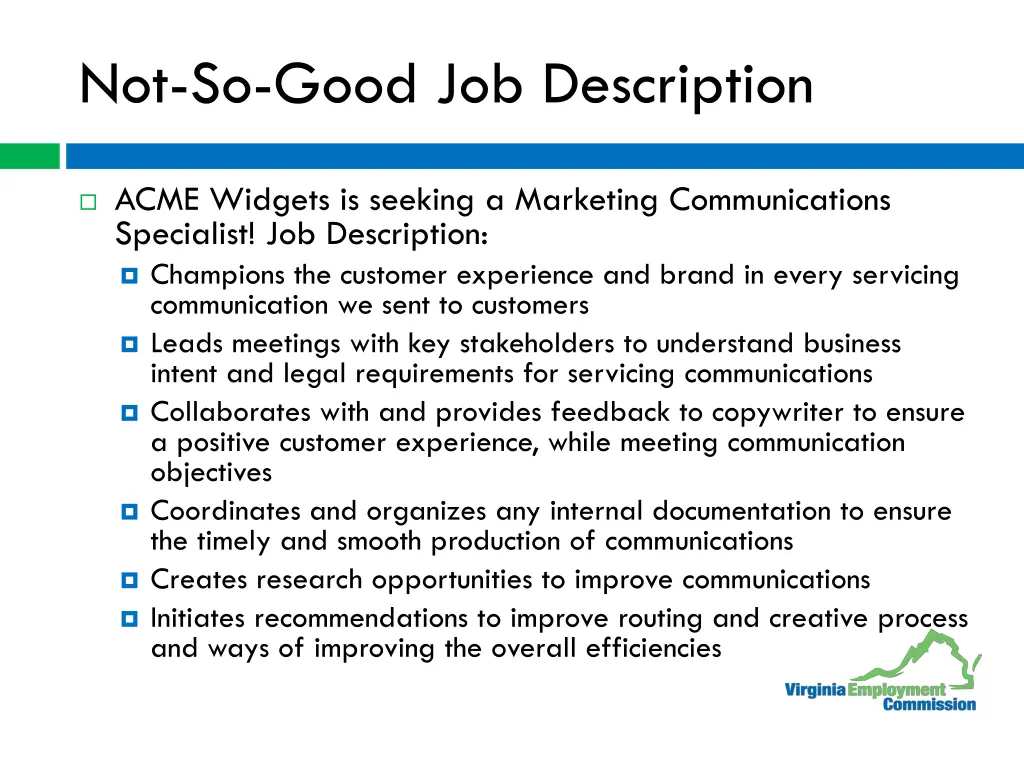 Not-So-Good Job Description

ACME Widgets is seeking a Marketing Communications Specialist! Job Description:

Champions the customer experience and brand in every servicing communication we sent to customers

Leads meetings with key stakeholders to understand business intent and legal requirements for servicing communications

Collaborates with and provides feedback to copywriter to ensure a positive customer experience, while meeting communication objectives

Coordinates and organizes any internal documentation to ensure the timely and smooth production of communications

Creates research opportunities to improve communications

Initiates recommendations to improve routing and creative process and ways of improving the overall efficiencies

Virginia Employment Commission